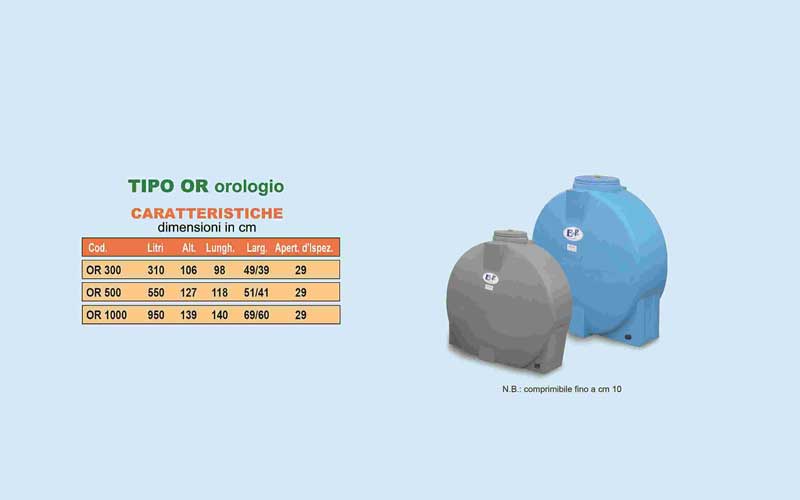 TIPO OR orologio

CARATTERISTICHE
dimensioni in cm

| Cod. | Litri | Alt. | Lungh. | Larg. | Apert. d'Ispez. |
|---|---|---|---|---|---|
| OR 300 | 310 | 106 | 98 | 49/39 | 29 |
| OR 500 | 550 | 127 | 118 | 51/41 | 29 |
| OR 1000 | 950 | 139 | 140 | 69/60 | 29 |

N.B.: comprimibile fino a cm 10